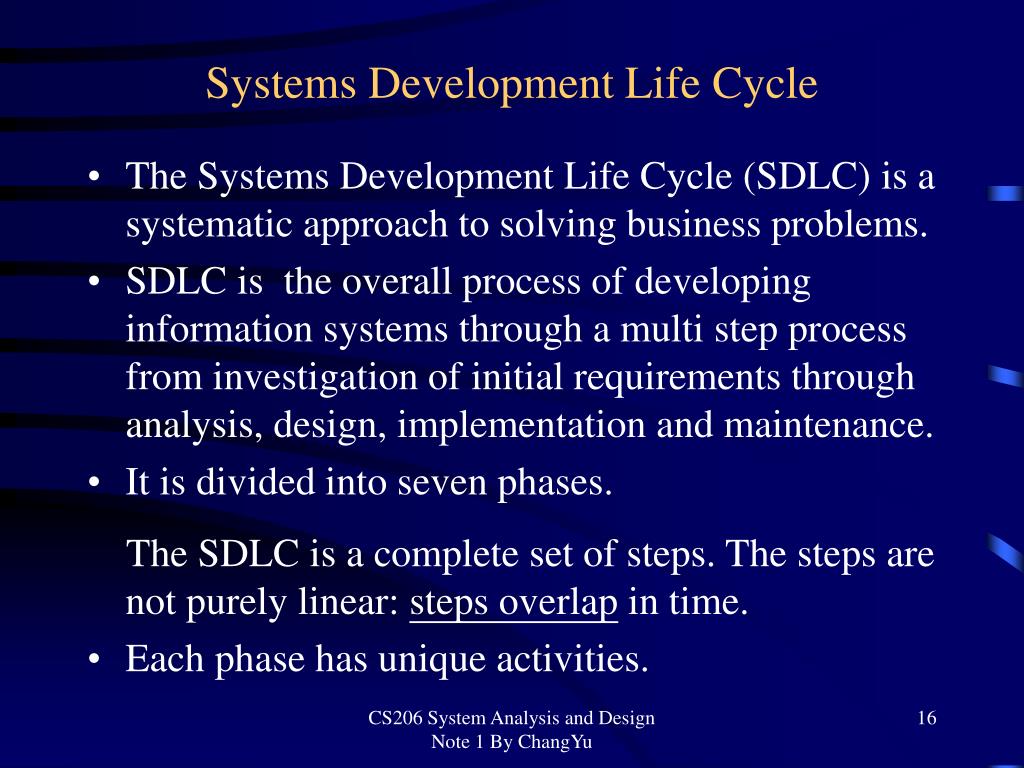 Systems Development Life Cycle

• The Systems Development Life Cycle (SDLC) is a systematic approach to solving business problems.
• SDLC is the overall process of developing information systems through a multi step process from investigation of initial requirements through analysis, design, implementation and maintenance.
• It is divided into seven phases.

The SDLC is a complete set of steps. The steps are not purely linear: steps overlap in time.

• Each phase has unique activities.

CS206 System Analysis and Design Note 1 By ChangYu

16